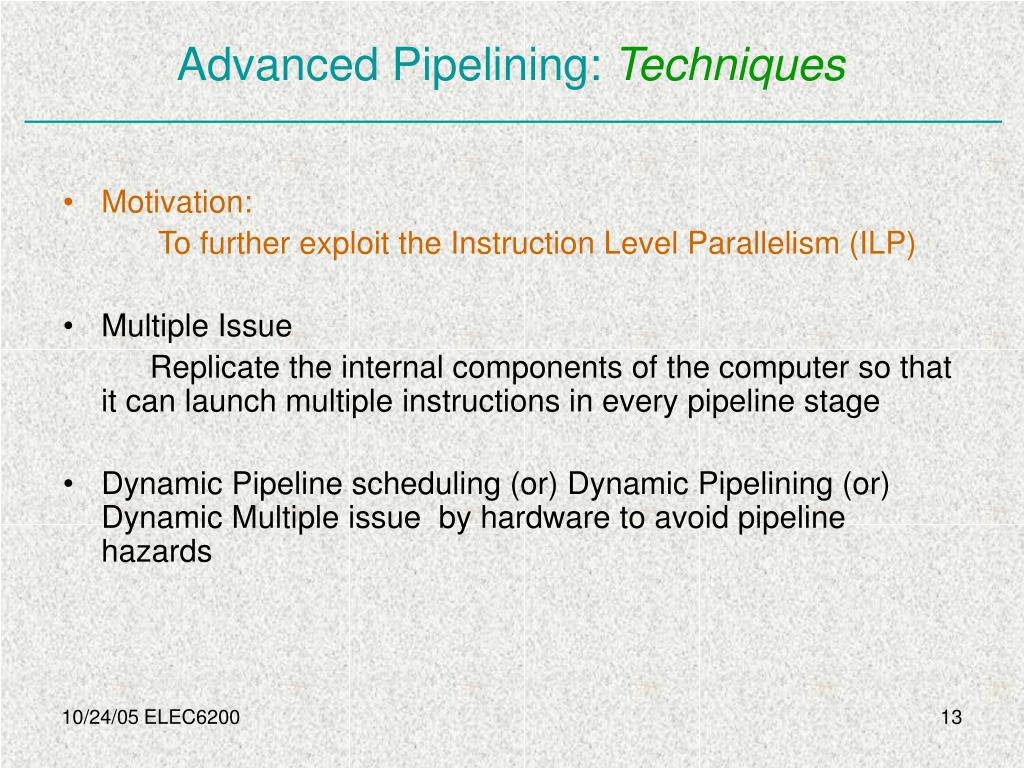 Advanced Pipelining: Techniques

• Motivation:
To further exploit the Instruction Level Parallelism (ILP)

• Multiple Issue
Replicate the internal components of the computer so that it can launch multiple instructions in every pipeline stage

• Dynamic Pipeline scheduling (or) Dynamic Pipelining (or) Dynamic Multiple issue by hardware to avoid pipeline hazards

10/24/05 ELEC6200

13